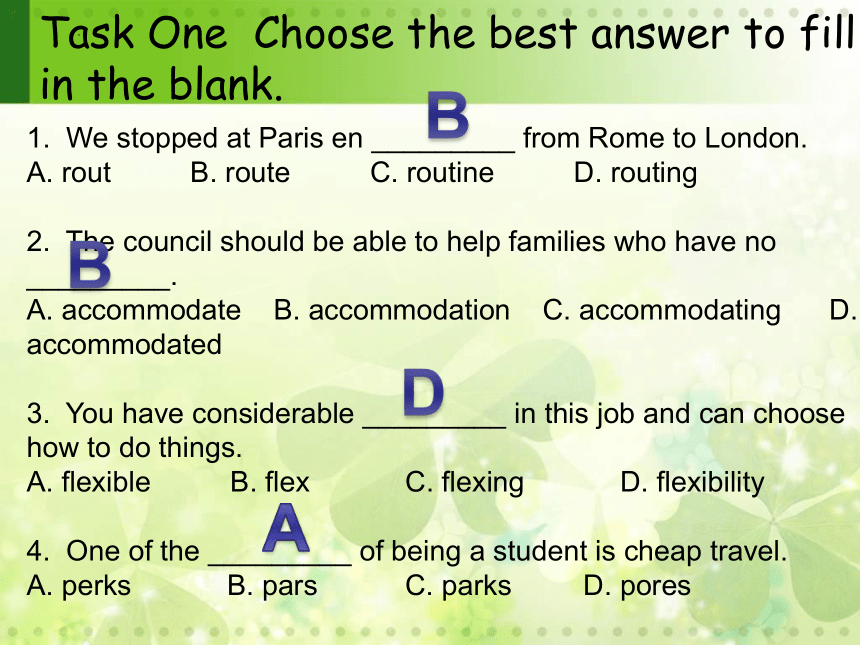 Task One Choose the best answer to fill in the blank.

1. We stopped at Paris en _________ from Rome to London. B
A. rout B. route C. routine D. routing

2. The council should be able to help families who have no _________. B
A. accommodate B. accommodation C. accommodating D. accommodated

3. You have considerable _________ in this job and can choose how to do things. D
A. flexible B. flex C. flexing D. flexibility

4. One of the _________ of being a student is cheap travel. A
A. perks B. pars C. parks D. pores